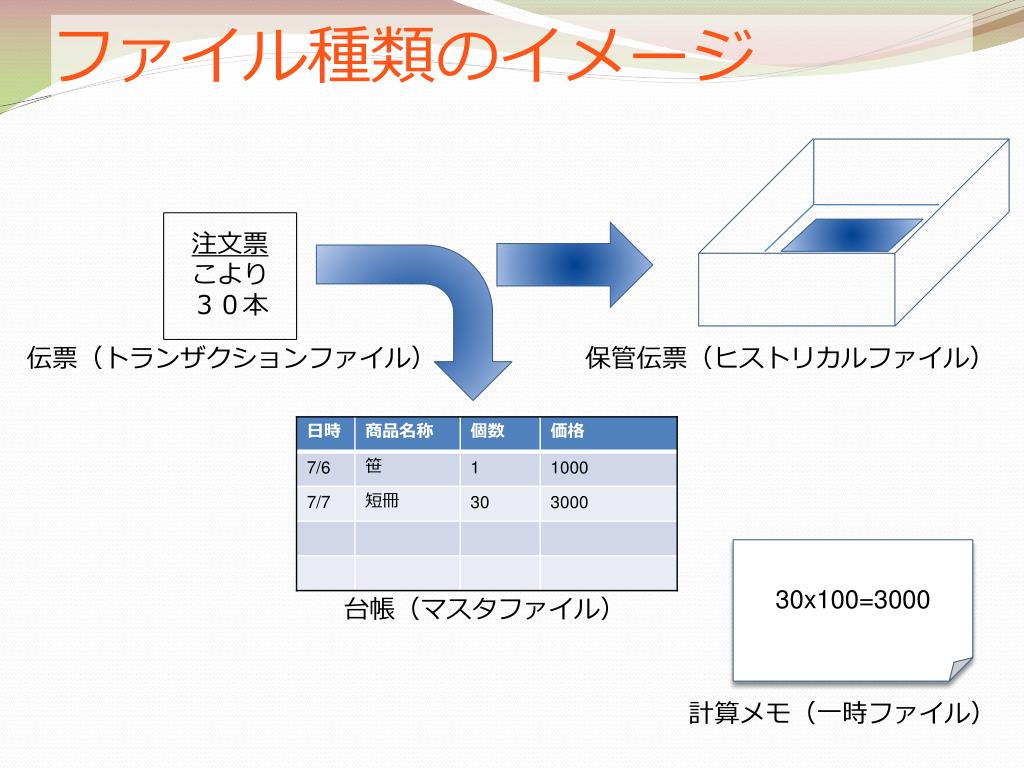 ファイル種類のイメージ

注文票
こより
３０本

伝票（トランザクションファイル）

保管伝票（ヒストリカルファイル）

| 日時 | 商品名称 | 個数 | 価格 |
|---|---|---|---|
| 7/6 | 笹 | 1 | 1000 |
| 7/7 | 短冊 | 30 | 3000 |
| | | | |
| | | | |

台帳（マスタファイル）

30x100=3000

計算メモ（一時ファイル）